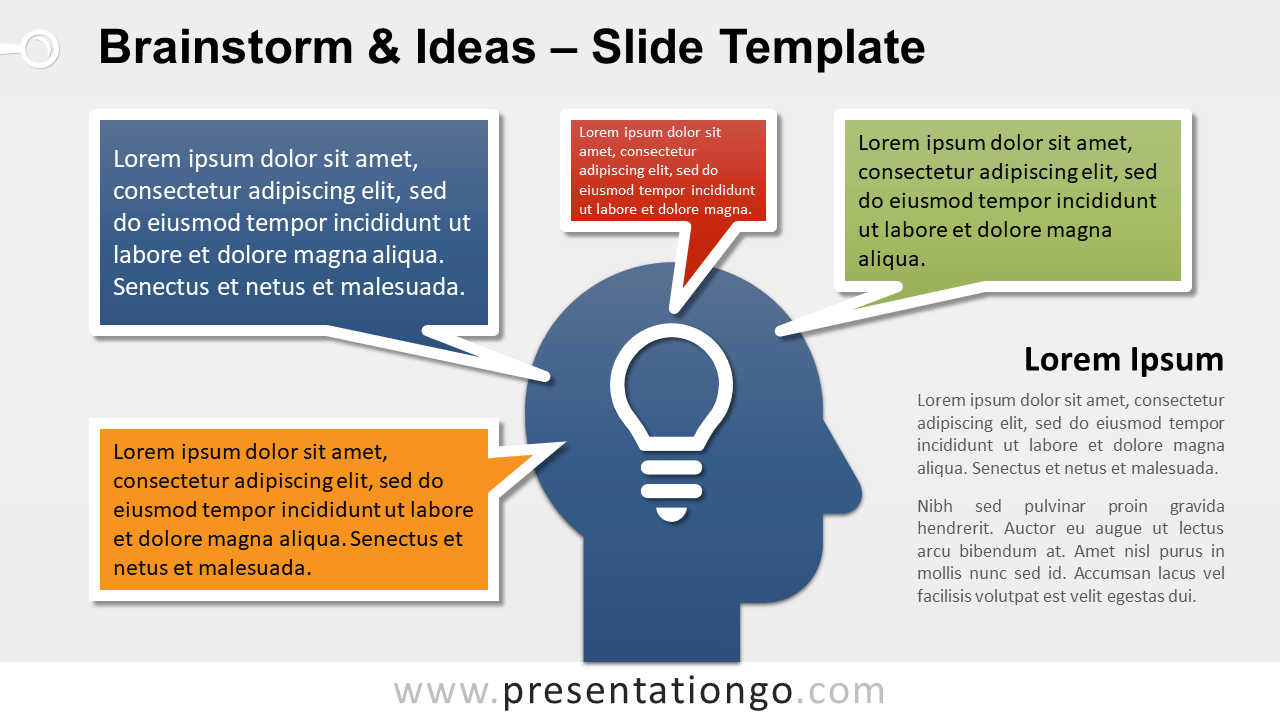 Brainstorm & Ideas – Slide Template

Lorem ipsum dolor sit amet, consectetur adipiscing elit, sed do eiusmod tempor incididunt ut labore et dolore magna aliqua. Senectus et netus et malesuada.

Lorem ipsum dolor sit amet, consectetur adipiscing elit, sed do eiusmod tempor incididunt ut labore et dolore magna.

Lorem ipsum dolor sit amet, consectetur adipiscing elit, sed do eiusmod tempor incididunt ut labore et dolore magna aliqua.

Lorem ipsum dolor sit amet, consectetur adipiscing elit, sed do eiusmod tempor incididunt ut labore et dolore magna aliqua. Senectus et netus et malesuada.

Lorem Ipsum

Lorem ipsum dolor sit amet, consectetur adipiscing elit, sed do eiusmod tempor incididunt ut labore et dolore magna aliqua. Senectus et netus et malesuada.

Nibh sed pulvinar proin gravida hendrerit. Auctor eu augue ut lectus arcu bibendum at. Amet nisl purus in mollis nunc sed id. Accumsan lacus vel facilisis volutpat est velit egestas dui.

www.presentationgo.com